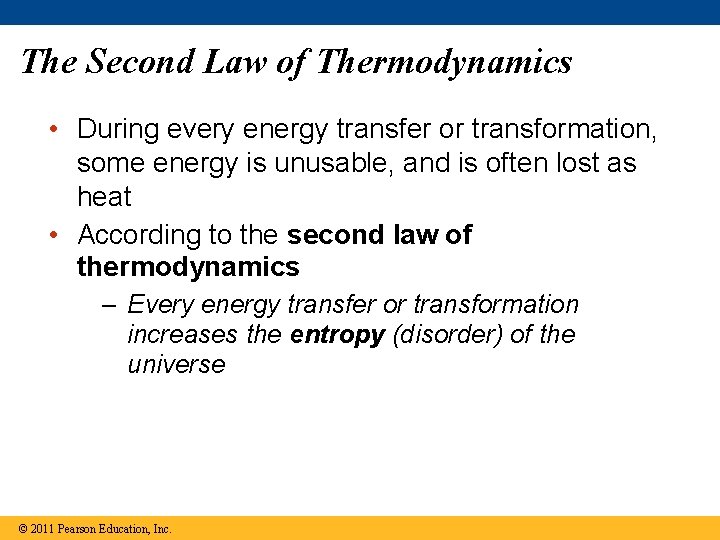 The Second Law of Thermodynamics

• During every energy transfer or transformation, some energy is unusable, and is often lost as heat

• According to the second law of thermodynamics

– Every energy transfer or transformation increases the entropy (disorder) of the universe

© 2011 Pearson Education, Inc.